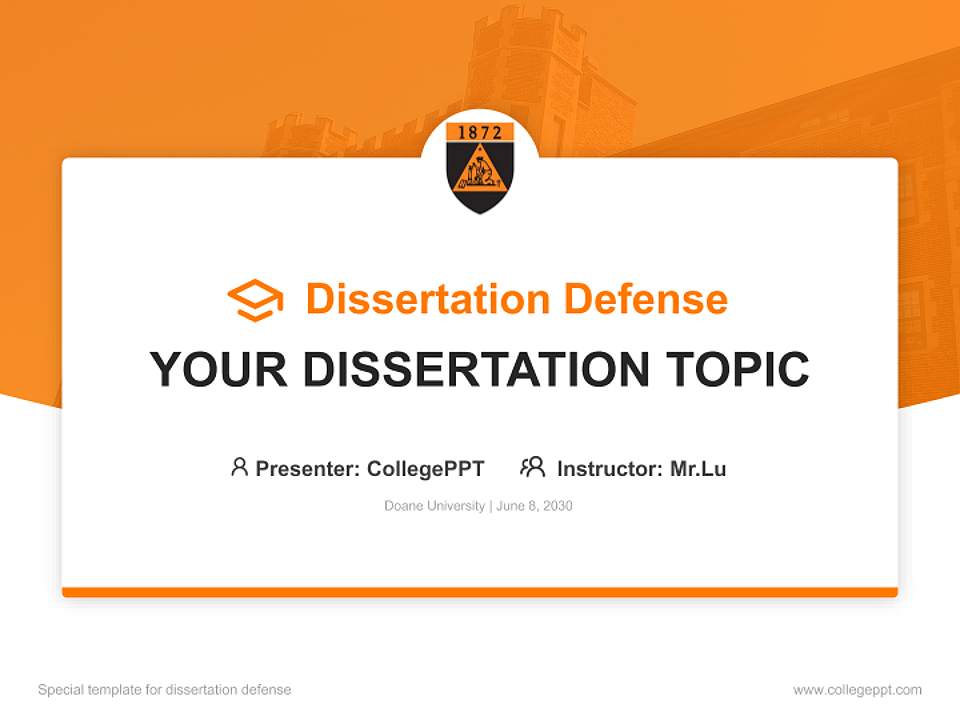 1872

Dissertation Defense

YOUR DISSERTATION TOPIC

Presenter: CollegePPT Instructor: Mr.Lu

Doane University | June 8, 2030

Special template for dissertation defense

www.collegeppt.com